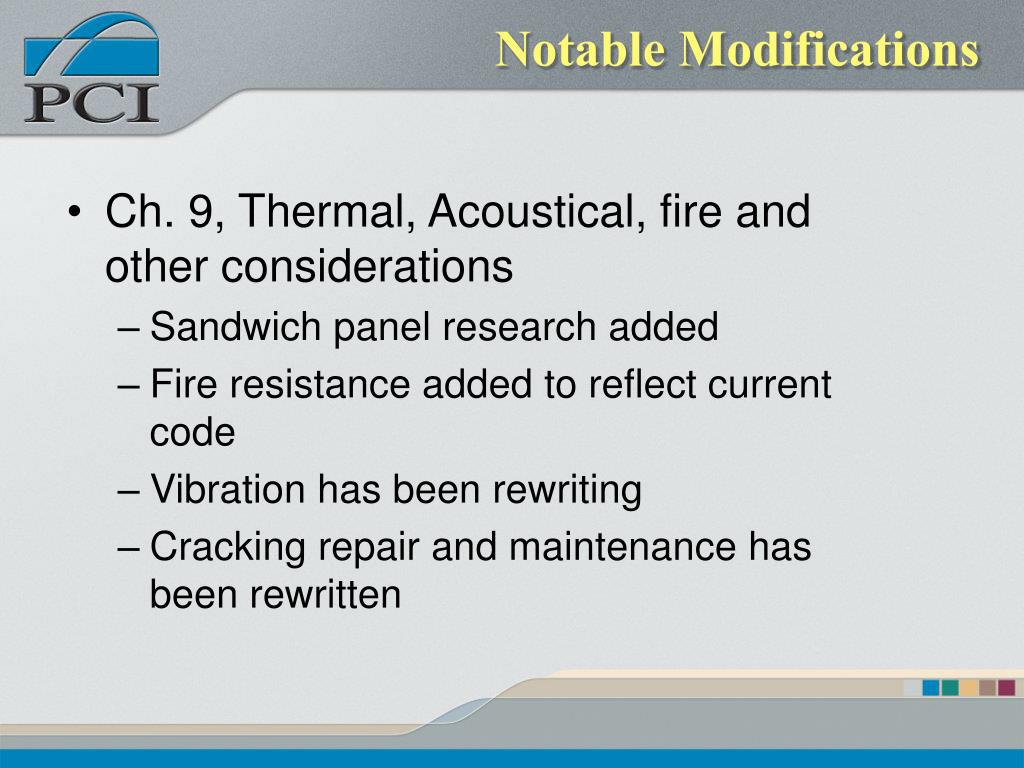 PCI

Notable Modifications

• Ch. 9, Thermal, Acoustical, fire and other considerations
– Sandwich panel research added
– Fire resistance added to reflect current code
– Vibration has been rewriting
– Cracking repair and maintenance has been rewritten